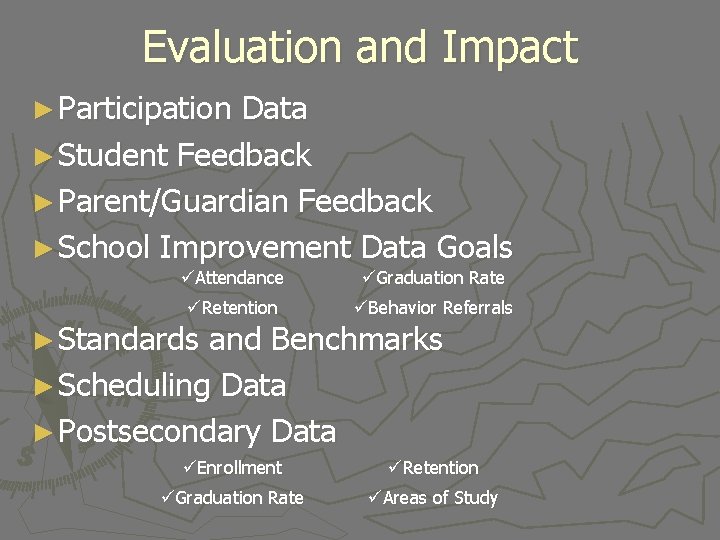 Evaluation and Impact

► Participation Data
► Student Feedback
► Parent/Guardian Feedback
► School Improvement Data Goals

✓Attendance ✓Graduation Rate
✓Retention ✓Behavior Referrals

► Standards and Benchmarks
► Scheduling Data
► Postsecondary Data

✓Enrollment ✓Retention
✓Graduation Rate ✓Areas of Study